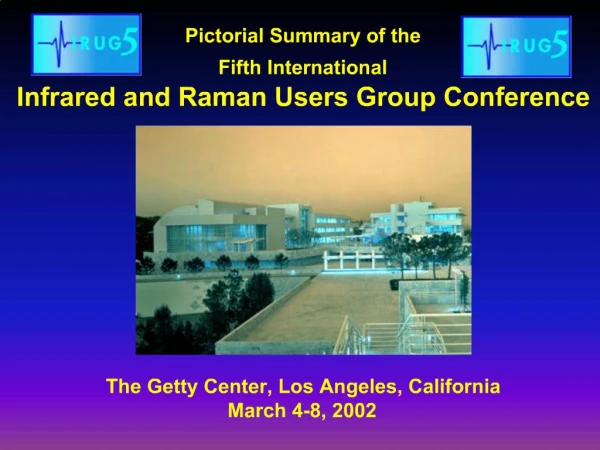 IRUG5

Pictorial Summary of the Fifth International

IRUG5

Infrared and Raman Users Group Conference

The Getty Center, Los Angeles, California
March 4-8, 2002